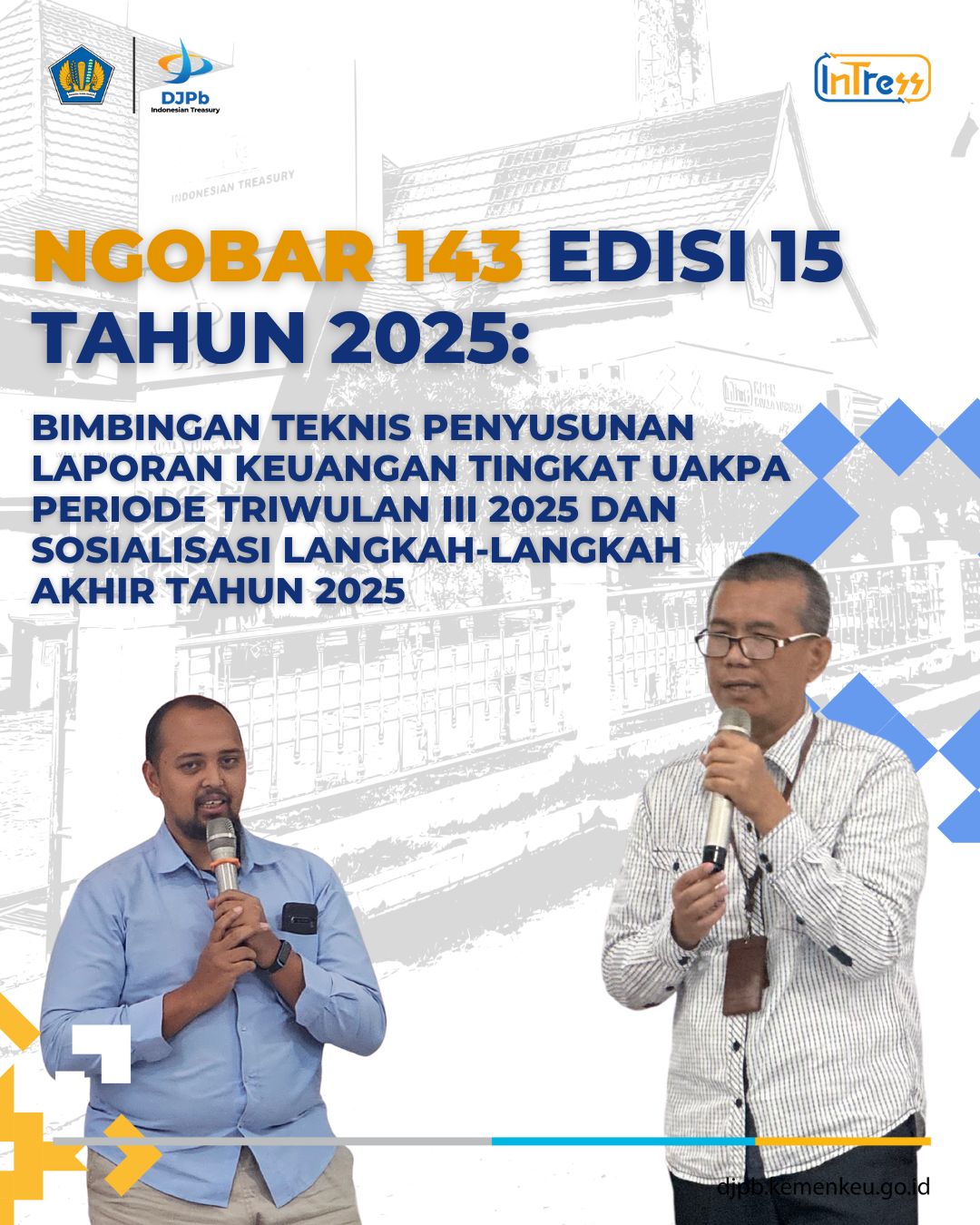 DJPb
Indonesian Treasury

InTress

INDONESIAN TREASURY

NGOBAR 143 EDISI 15 TAHUN 2025:

BIMBINGAN TEKNIS PENYUSUNAN LAPORAN KEUANGAN TINGKAT UAKPA PERIODE TRIWULAN III 2025 DAN SOSIALISASI LANGKAH-LANGKAH AKHIR TAHUN 2025

djpb.kemenkeu.go.id